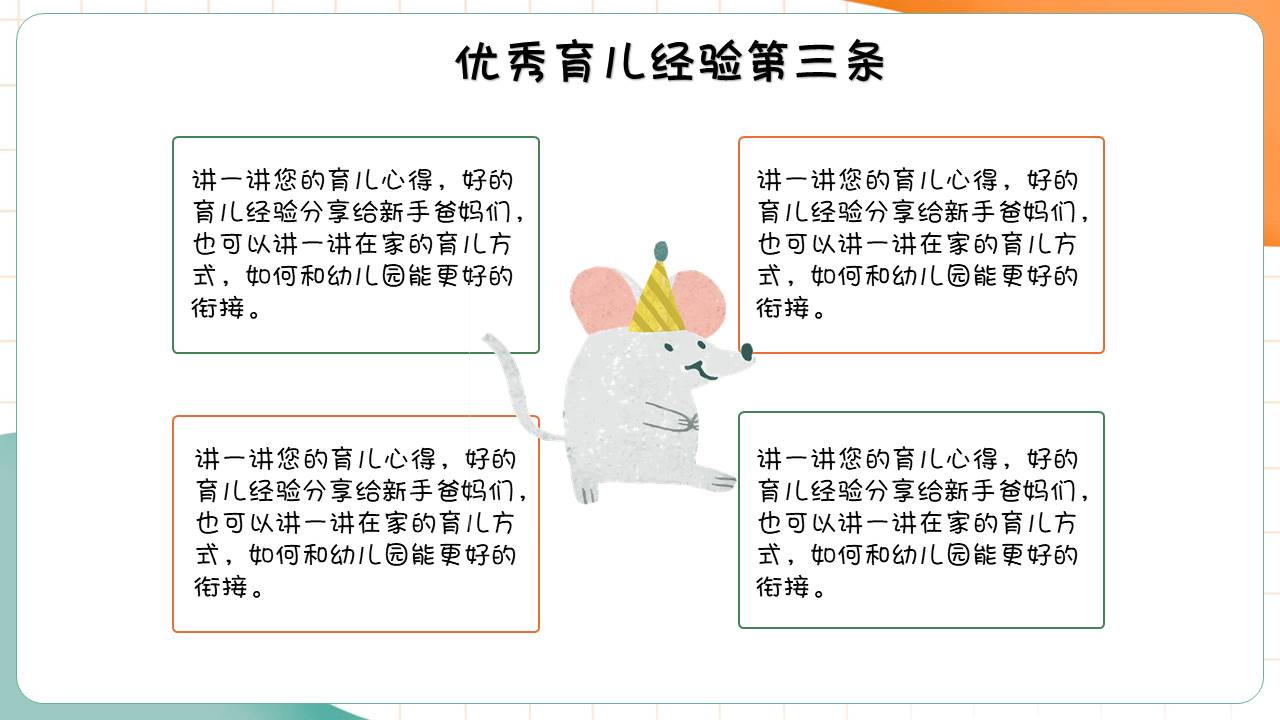 优秀育儿经验第三条

讲一讲您的育儿心得，好的育儿经验分享给新手爸妈们，也可以讲一讲在家的育儿方式，如何和幼儿园能更好的衔接。

讲一讲您的育儿心得，好的育儿经验分享给新手爸妈们，也可以讲一讲在家的育儿方式，如何和幼儿园能更好的衔接。

讲一讲您的育儿心得，好的育儿经验分享给新手爸妈们，也可以讲一讲在家的育儿方式，如何和幼儿园能更好的衔接。

讲一讲您的育儿心得，好的育儿经验分享给新手爸妈们，也可以讲一讲在家的育儿方式，如何和幼儿园能更好的衔接。